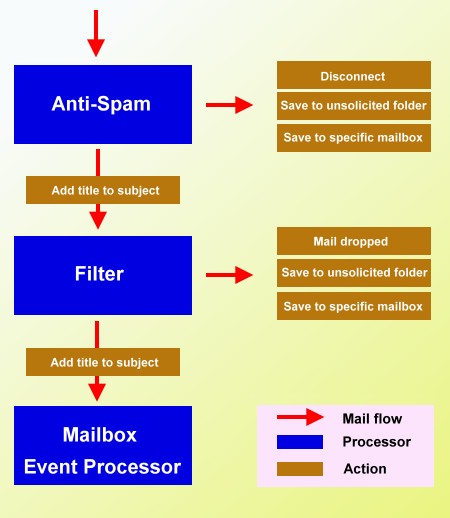 Anti-Spam

Disconnect

Save to unsolicited folder

Save to specific mailbox

Add title to subject

Filter

Mail dropped

Save to unsolicited folder

Save to specific mailbox

Add title to subject

Mailbox Event Processor

Mail flow

Processor

Action